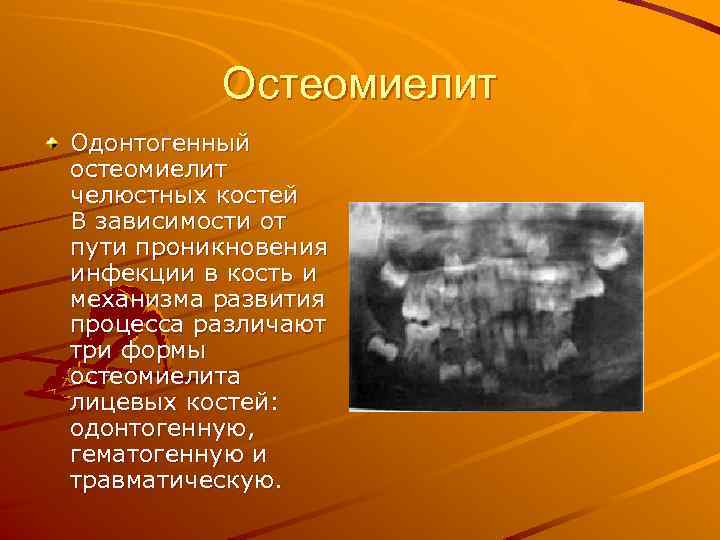 Остеомиелит

Одонтогенный остеомиелит челюстных костей
В зависимости от пути проникновения инфекции в кость и механизма развития процесса различают три формы остеомиелита лицевых костей: одонтогенную, гематогенную и травматическую.